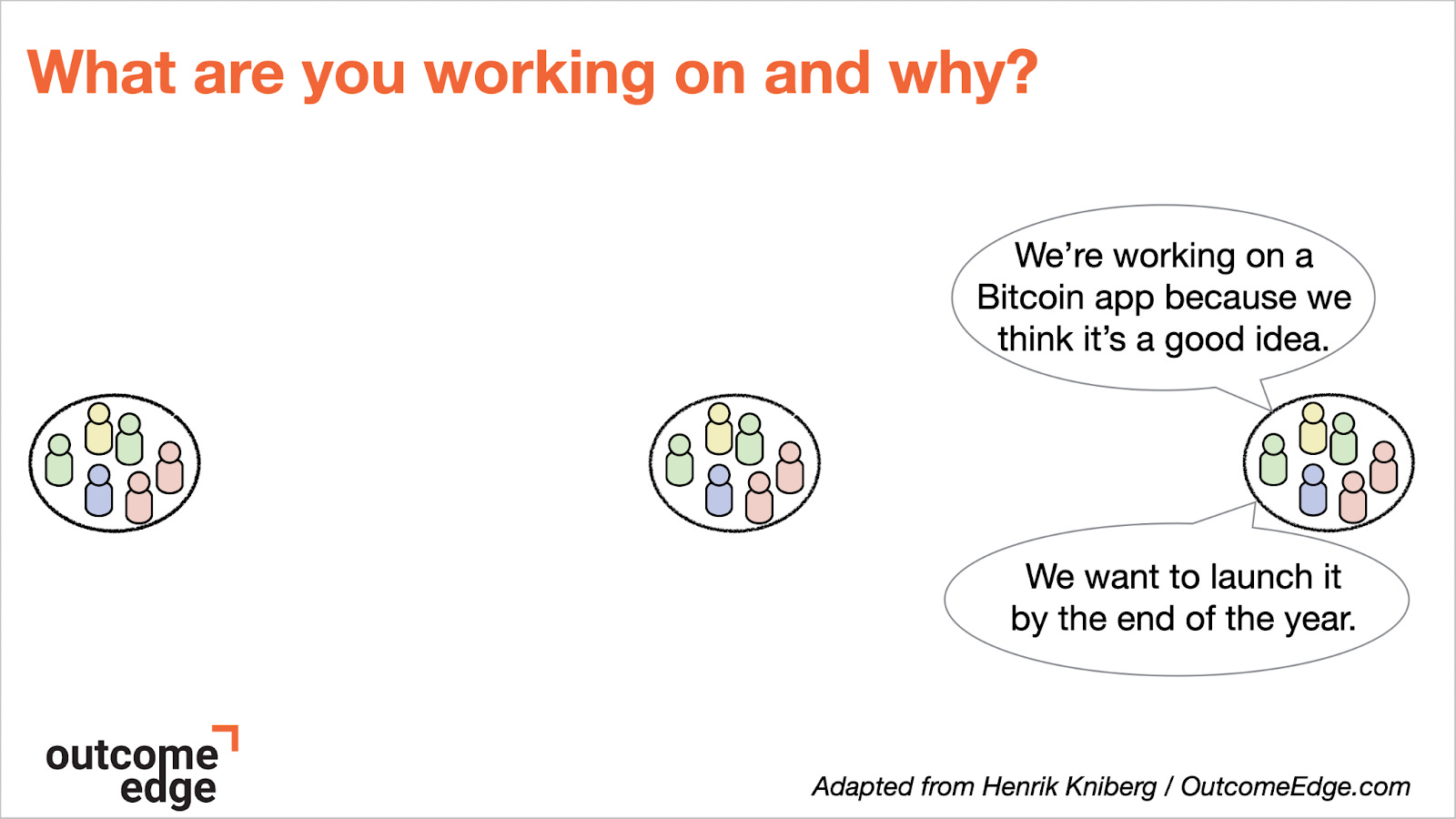 What are you working on and why?

We're working on a Bitcoin app because we think it's a good idea.

We want to launch it by the end of the year.

outcome edge

Adapted from Henrik Kniberg / OutcomeEdge.com